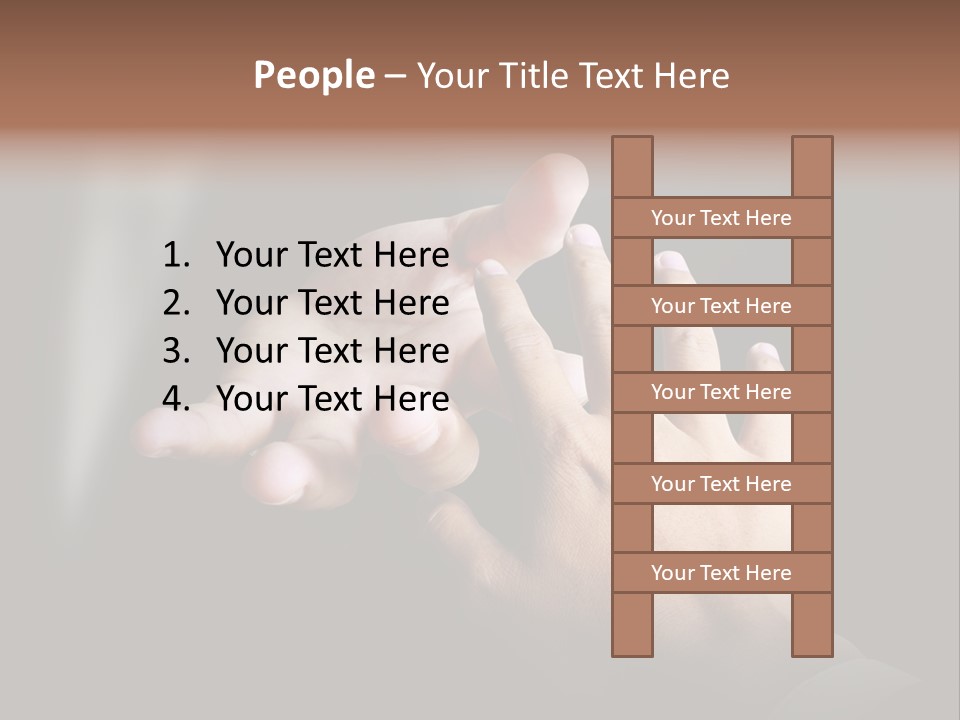 People – Your Title Text Here

1. Your Text Here
2. Your Text Here
3. Your Text Here
4. Your Text Here

Your Text Here
Your Text Here
Your Text Here
Your Text Here
Your Text Here